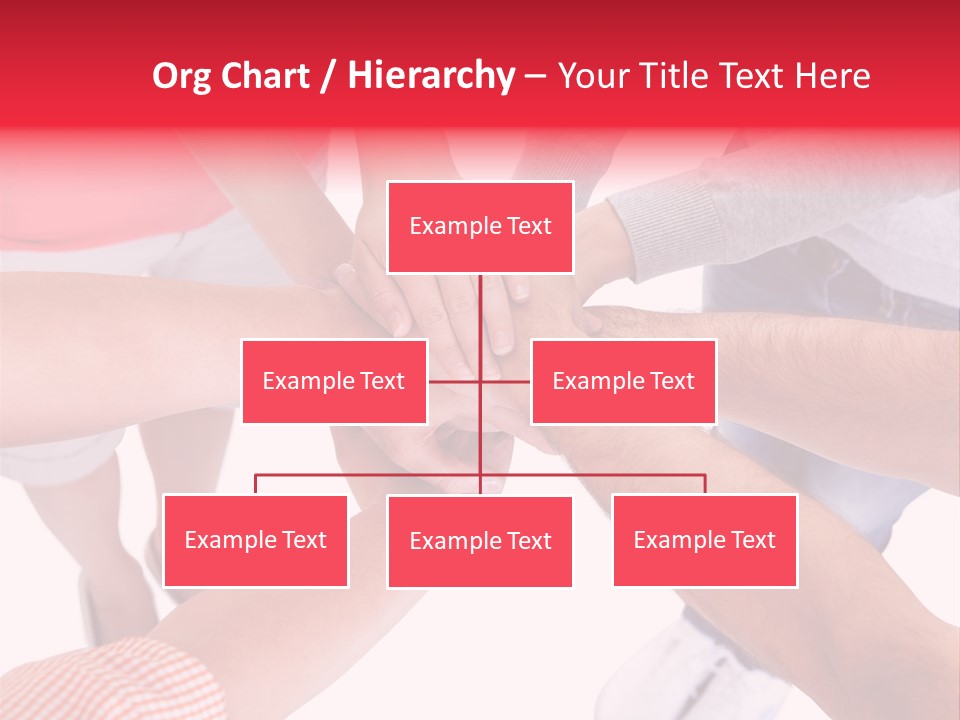 Org Chart / Hierarchy – Your Title Text Here

Example Text

Example Text

Example Text

Example Text

Example Text

Example Text